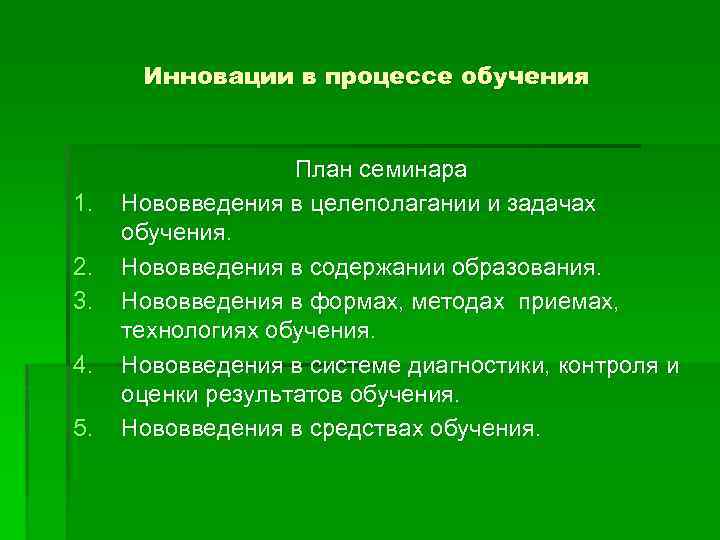 Инновации в процессе обучения

План семинара

1. Нововведения в целеполагании и задачах обучения.
2. Нововведения в содержании образования.
3. Нововведения в формах, методах приемах, технологиях обучения.
4. Нововведения в системе диагностики, контроля и оценки результатов обучения.
5. Нововведения в средствах обучения.